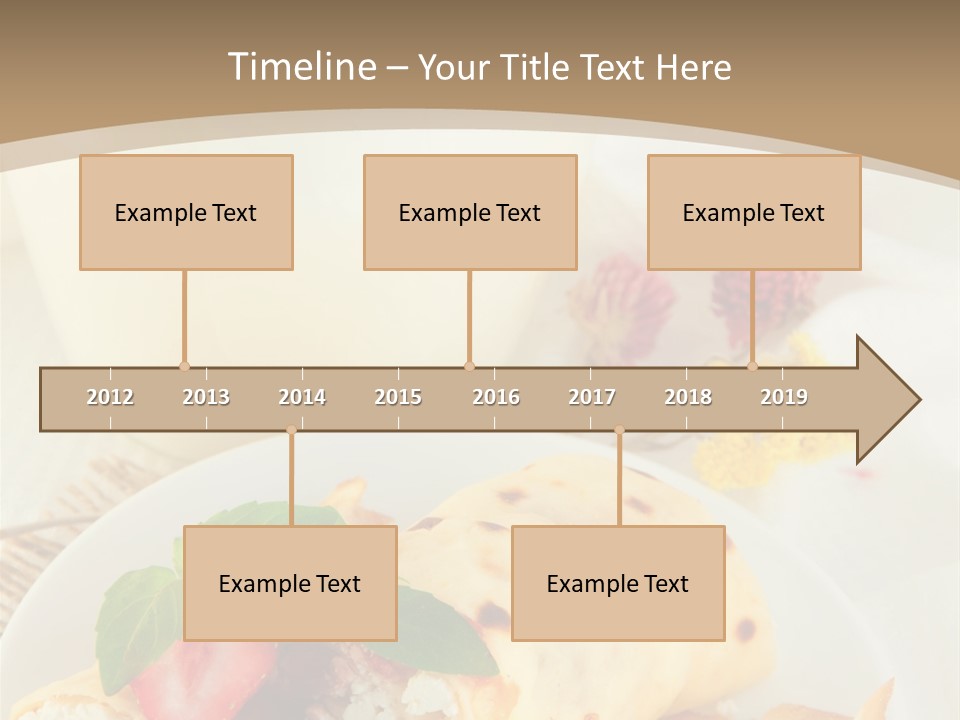 Timeline – Your Title Text Here

Example Text

Example Text

Example Text

2012 2013 2014 2015 2016 2017 2018 2019

Example Text

Example Text